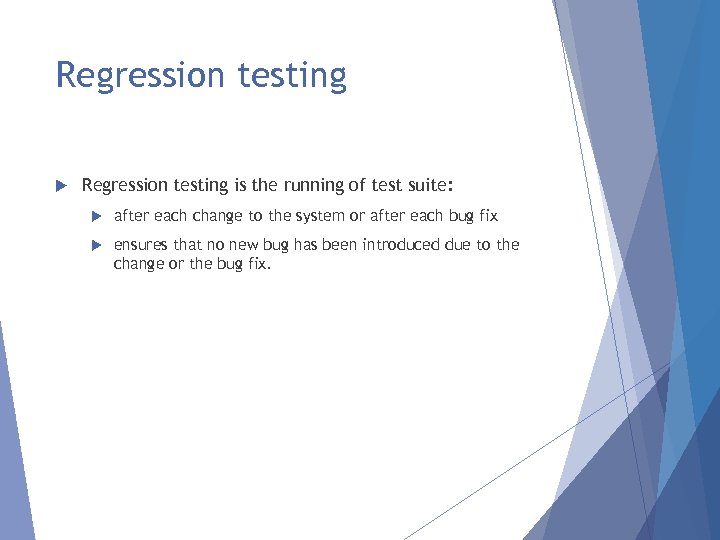 Regression testing

Regression testing is the running of test suite:

after each change to the system or after each bug fix

ensures that no new bug has been introduced due to the change or the bug fix.